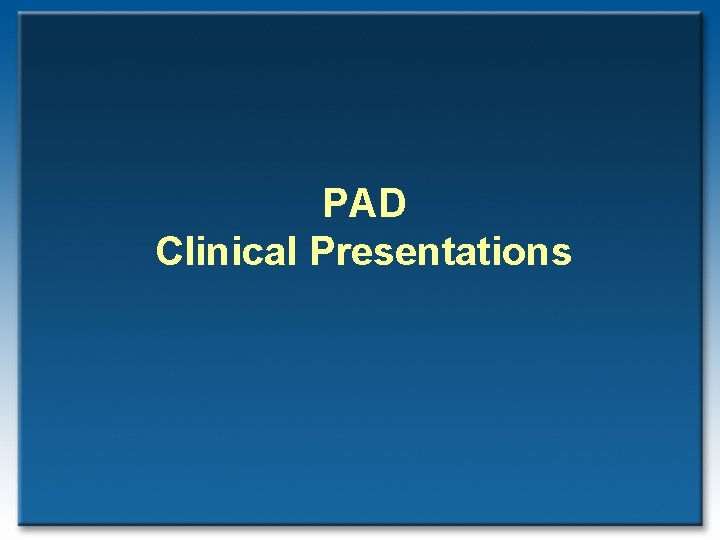 PAD
Clinical Presentations